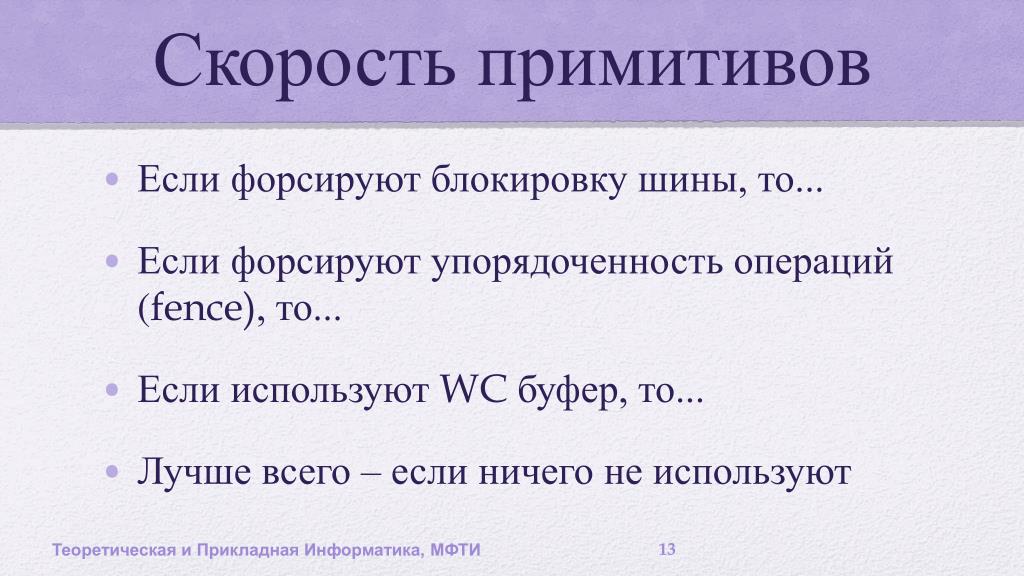 Скорость примитивов

• Если форсируют блокировку шины, то...

• Если форсируют упорядоченность операций (fence), то...

• Если используют WC буфер, то...

• Лучше всего – если ничего не используют

Теоретическая и Прикладная Информатика, МФТИ

13